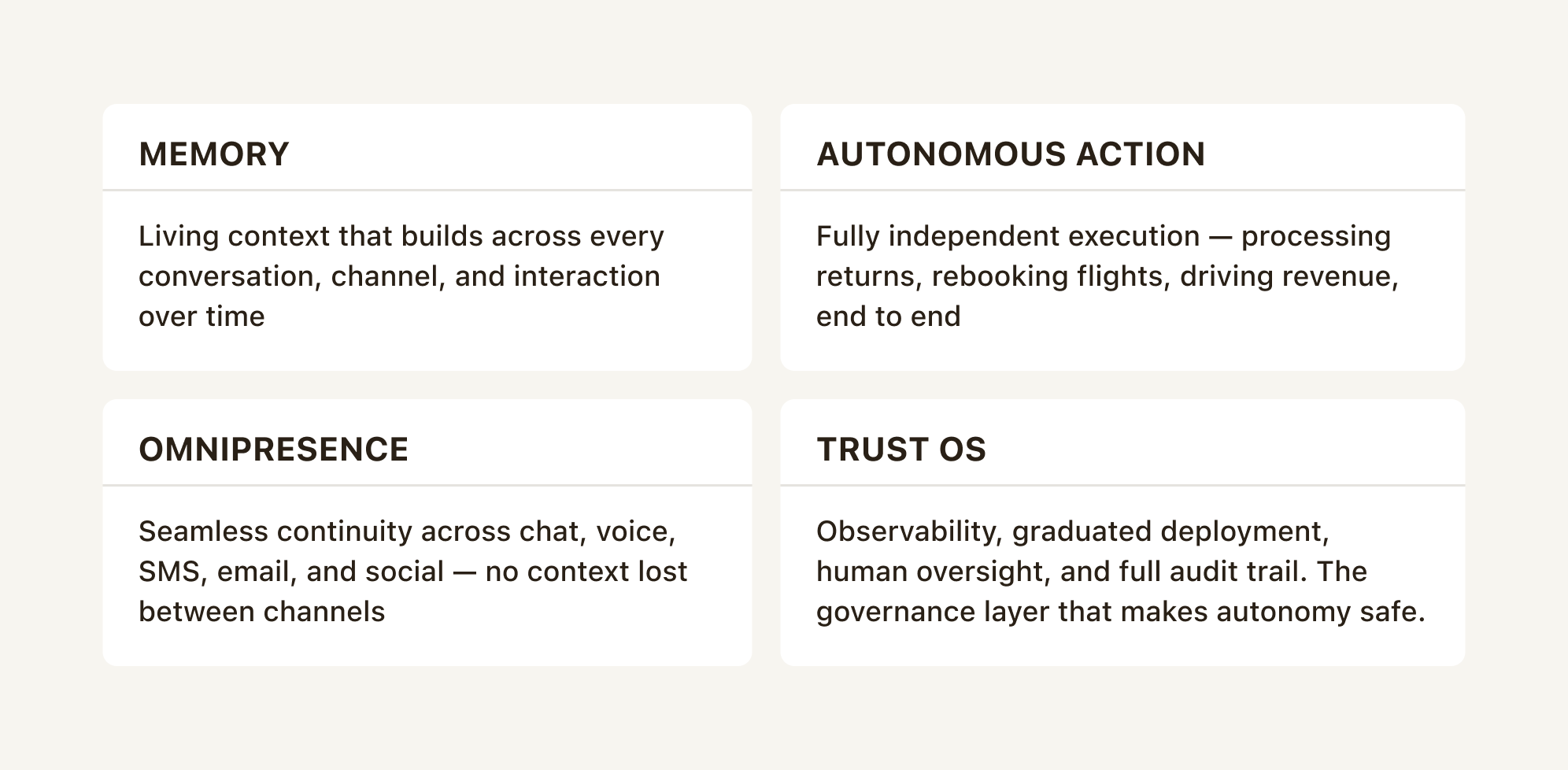 MEMORY

Living context that builds across every conversation, channel, and interaction over time

AUTONOMOUS ACTION

Fully independent execution — processing returns, rebooking flights, driving revenue, end to end

OMNIPRESENCE

Seamless continuity across chat, voice, SMS, email, and social — no context lost between channels

TRUST OS

Observability, graduated deployment, human oversight, and full audit trail. The governance layer that makes autonomy safe.